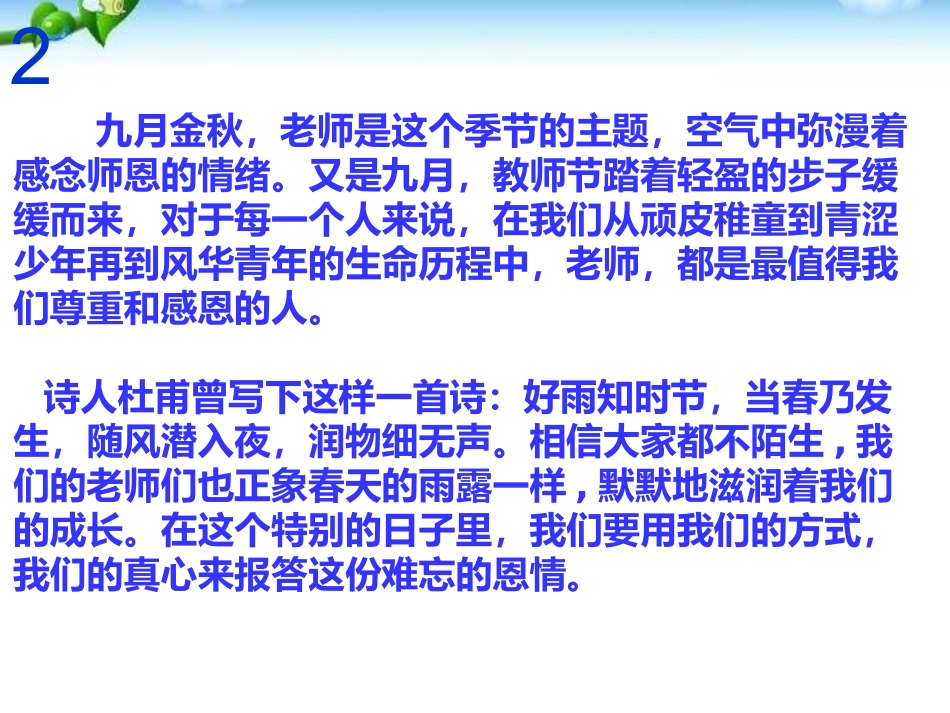 2

九月金秋，老师是这个季节的主题，空气中弥漫着感念师恩的情绪。又是九月，教师节踏着轻盈的步子缓缓而来，对于每一个人来说，在我们从顽皮稚童到青涩少年再到风华青年的生命历程中，老师，都是最值得我们尊重和感恩的人。

诗人杜甫曾写下这样一首诗：好雨知时节，当春乃发生，随风潜入夜，润物细无声。相信大家都不陌生，我们的老师们也正象春天的雨露一样，默默地滋润着我们的成长。在这个特别的日子里，我们要用我们的方式，我们的真心来报答这份难忘的恩情。